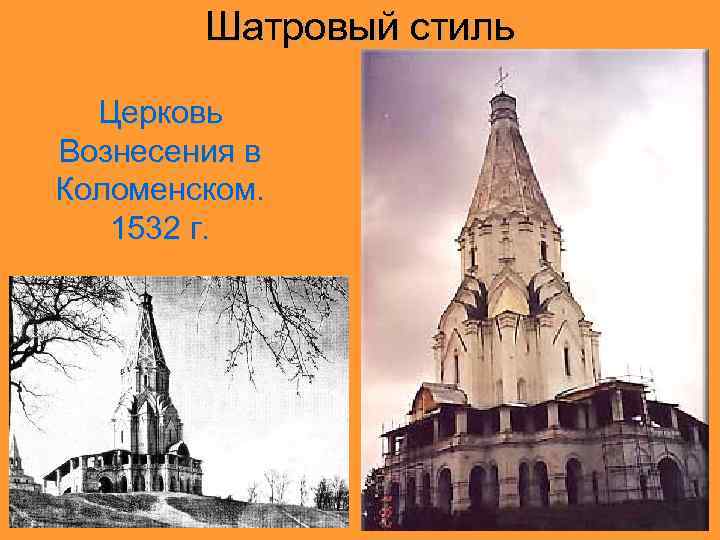 Шатровый стиль

Церковь Вознесения в Коломенском. 1532 г.